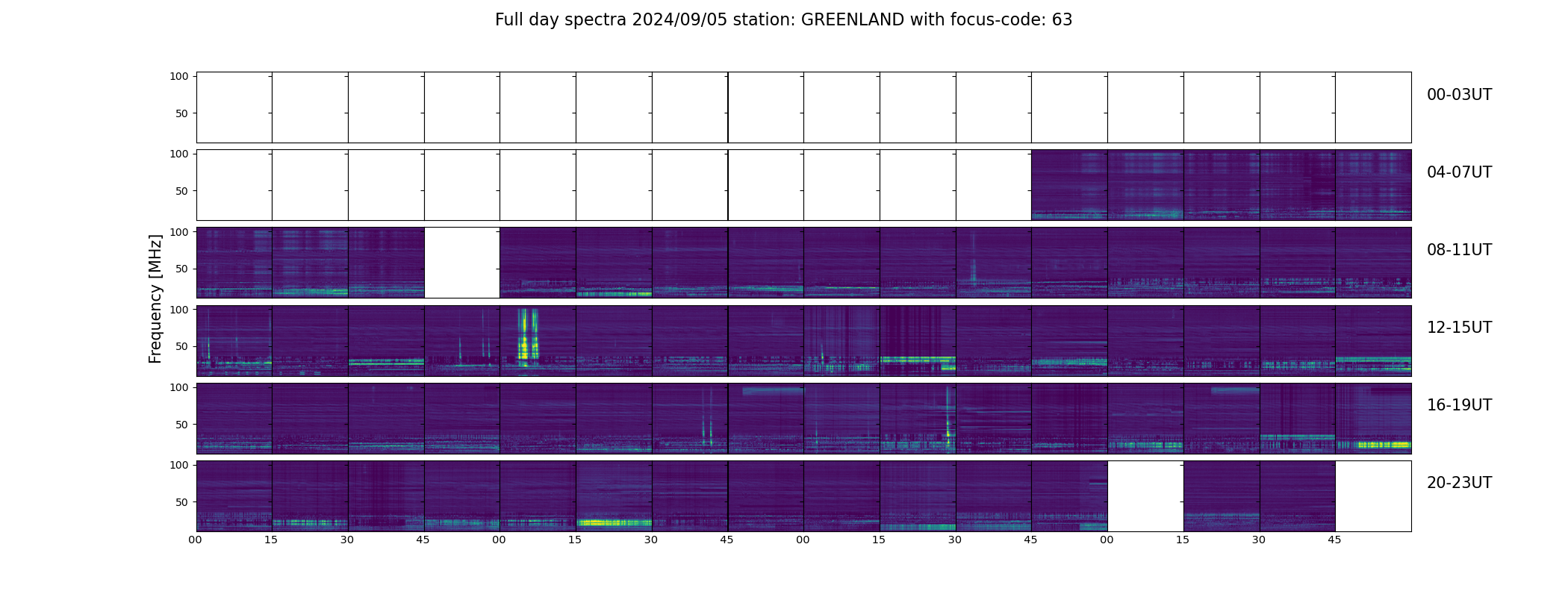 Full day spectra 2024/09/05 station: GREENLAND with focus-code: 63

Frequency [MHz]

100
50
00-03UT

100
50
04-07UT

100
50
08-11UT

100
50
12-15UT

100
50
16-19UT

100
50
20-23UT

00 15 30 45 00 15 30 45 00 15 30 45 00 15 30 45